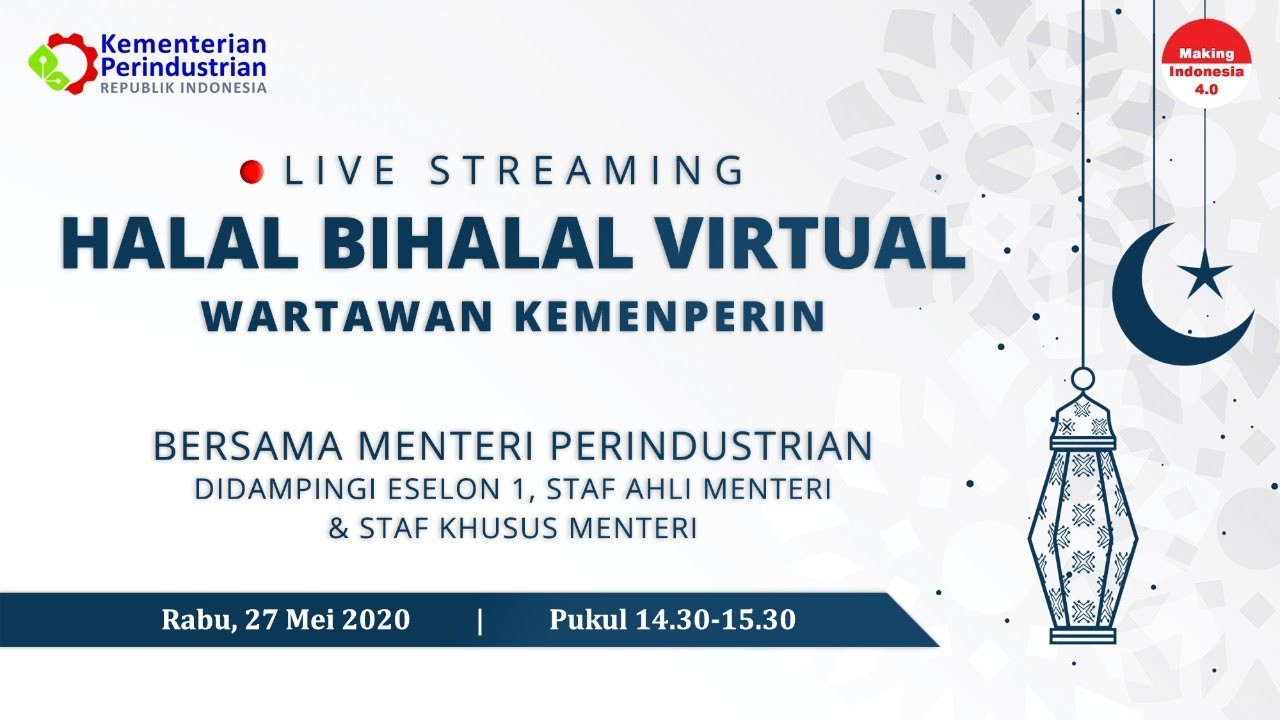 Kementerian Perindustrian
REPUBLIK INDONESIA

Making Indonesia 4.0

LIVE STREAMING
HALAL BIHALAL VIRTUAL
WARTAWAN KEMENPERIN

BERSAMA MENTERI PERINDUSTRIAN
DIDAMPINGI ESELON 1, STAF AHLI MENTERI & STAF KHUSUS MENTERI

Rabu, 27 Mei 2020 | Pukul 14.30-15.30